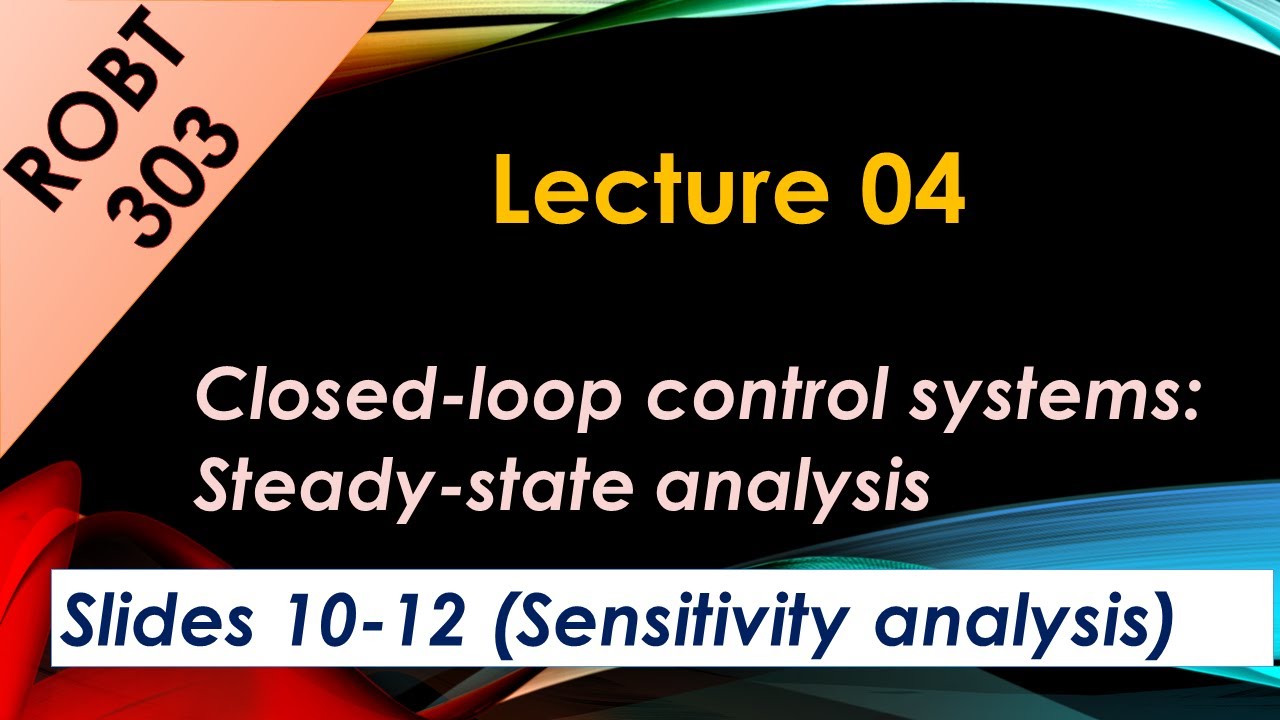 ROBT 303

Lecture 04

Closed-loop control systems: Steady-state analysis

Slides 10-12 (Sensitivity analysis)